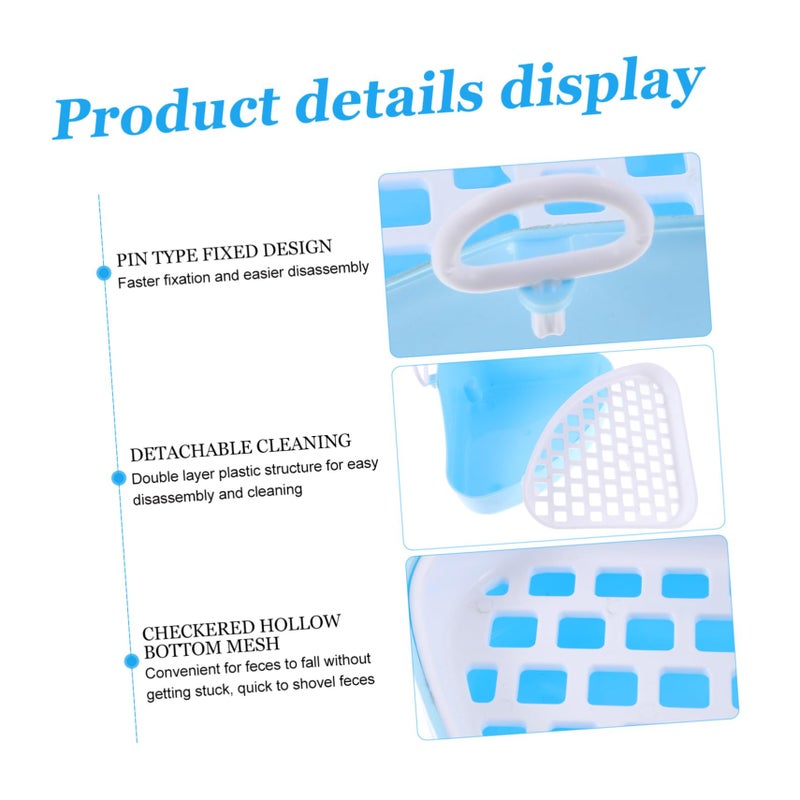 Product details display

PIN TYPE FIXED DESIGN
Faster fixation and easier disassembly

DETACHABLE CLEANING
Double layer plastic structure for easy disassembly and cleaning

CHECKERED HOLLOW BOTTOM MESH
Convenient for feces to fall without getting stuck, quick to shovel feces